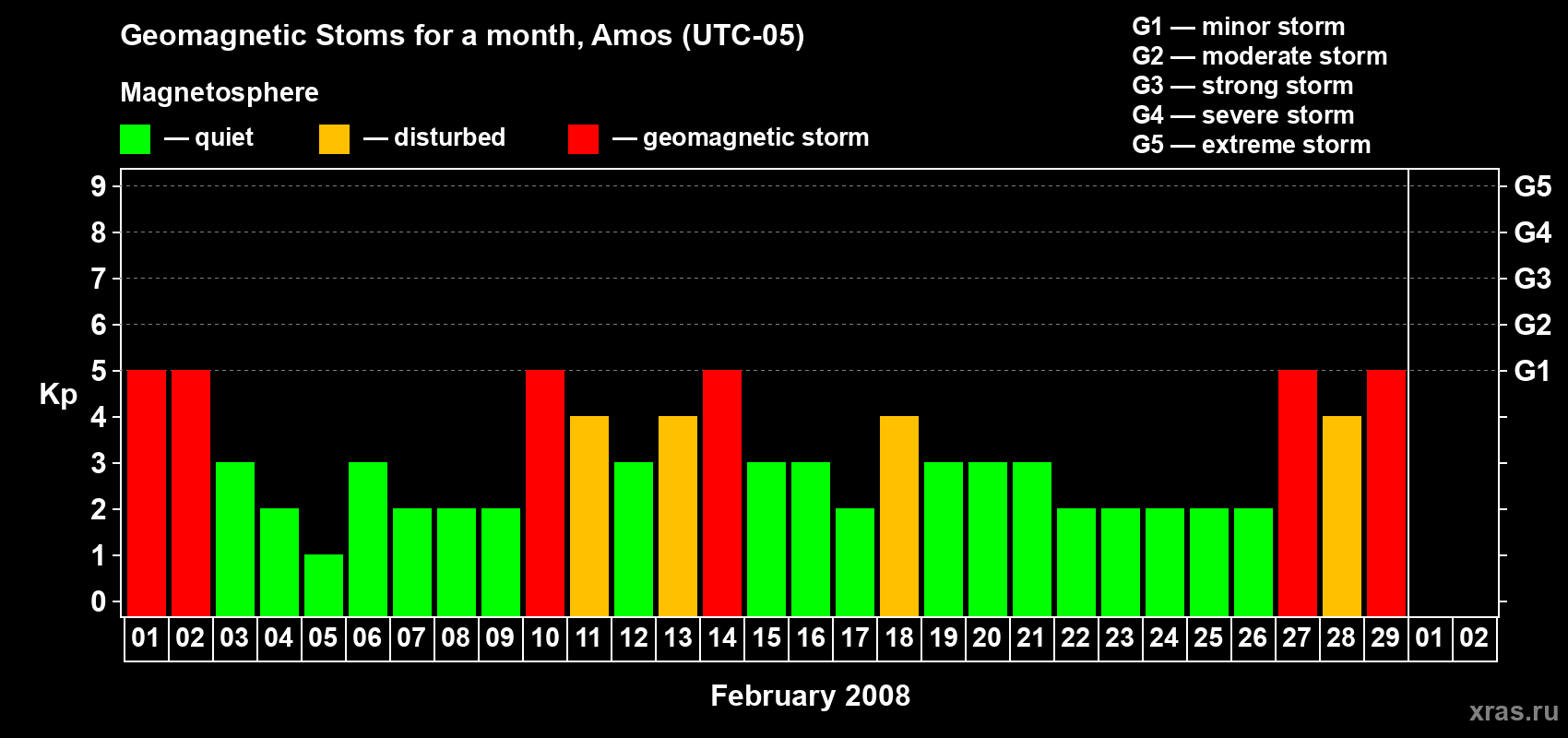 Geomagnetic Stoms for a month, Amos (UTC-05)

Magnetosphere

— quiet — disturbed — geomagnetic storm

G1 — minor storm
G2 — moderate storm
G3 — strong storm
G4 — severe storm
G5 — extreme storm

Kp

9
8
7
6
5
4
3
2
1
0

G5
G4
G3
G2
G1

01 02 03 04 05 06 07 08 09 10 11 12 13 14 15 16 17 18 19 20 21 22 23 24 25 26 27 28 29 01 02

February 2008

xras.ru